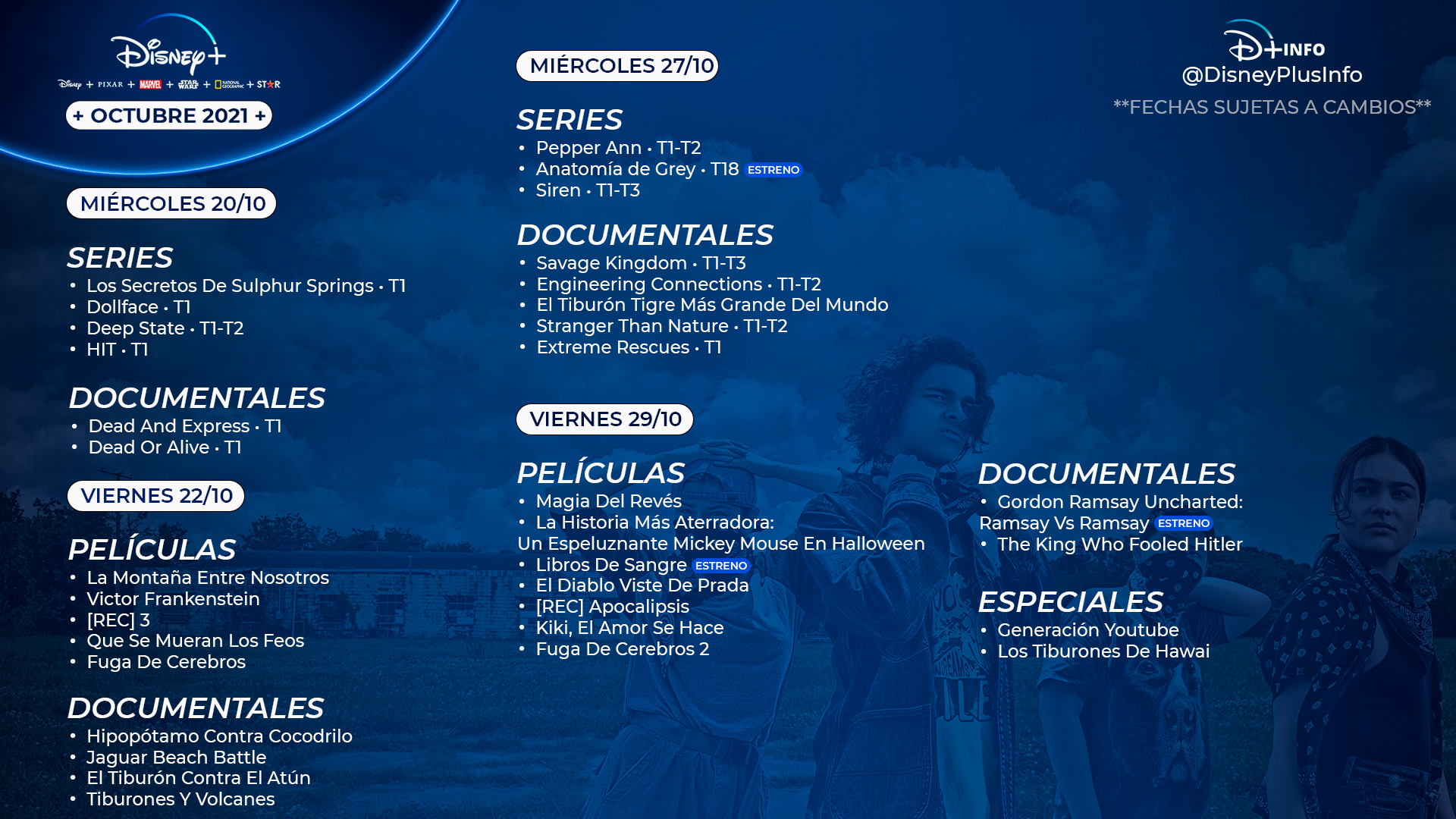 Disney+
Disney + PIXAR + MARVEL + STAR WARS + NATIONAL GEOGRAPHIC + STAR
+ OCTUBRE 2021 +

MIÉRCOLES 20/10

SERIES
• Los Secretos De Sulphur Springs • T1
• Dollface • T1
• Deep State • T1-T2
• HIT • T1

DOCUMENTALES
• Dead And Express • T1
• Dead Or Alive • T1

VIERNES 22/10

PELÍCULAS
• La Montaña Entre Nosotros
• Victor Frankenstein
• [REC] 3
• Que Se Mueran Los Feos
• Fuga De Cerebros

DOCUMENTALES
• Hipopótamo Contra Cocodrilo
• Jaguar Beach Battle
• El Tiburón Contra El Atún
• Tiburones Y Volcanes

MIÉRCOLES 27/10

SERIES
• Pepper Ann • T1-T2
• Anatomía de Grey • T18 ESTRENO
• Siren • T1-T3

DOCUMENTALES
• Savage Kingdom • T1-T3
• Engineering Connections • T1-T2
• El Tiburón Tigre Más Grande Del Mundo
• Stranger Than Nature • T1-T2
• Extreme Rescues • T1

VIERNES 29/10

PELÍCULAS
• Magia Del Revés
• La Historia Más Aterradora: Un Espeluznante Mickey Mouse En Halloween
• Libros De Sangre ESTRENO
• El Diablo Viste De Prada
• [REC] Apocalipsis
• Kiki, El Amor Se Hace
• Fuga De Cerebros 2

D+INFO
@DisneyPlusInfo
**FECHAS SUJETAS A CAMBIOS**

DOCUMENTALES
• Gordon Ramsay Uncharted: Ramsay Vs Ramsay ESTRENO
• The King Who Fooled Hitler

ESPECIALES
• Generación Youtube
• Los Tiburones De Hawai